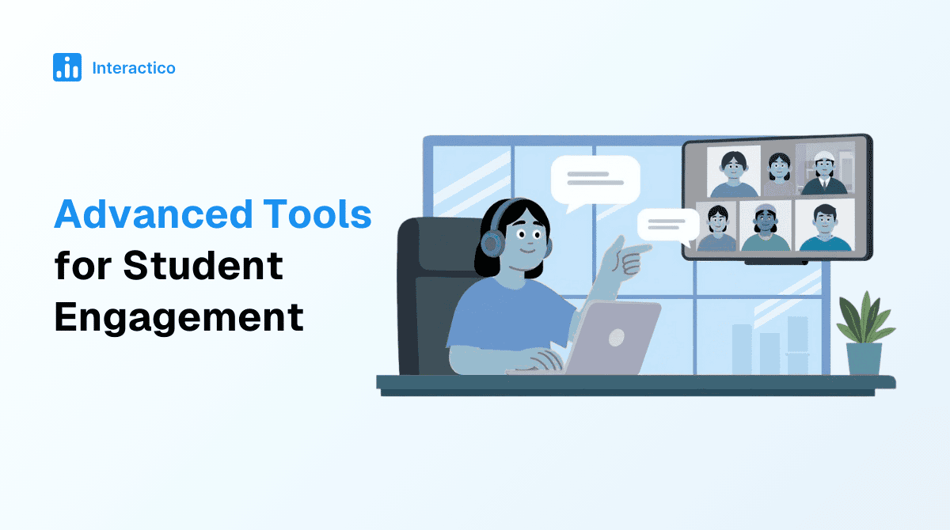 Interactico

Advanced Tools for Student Engagement